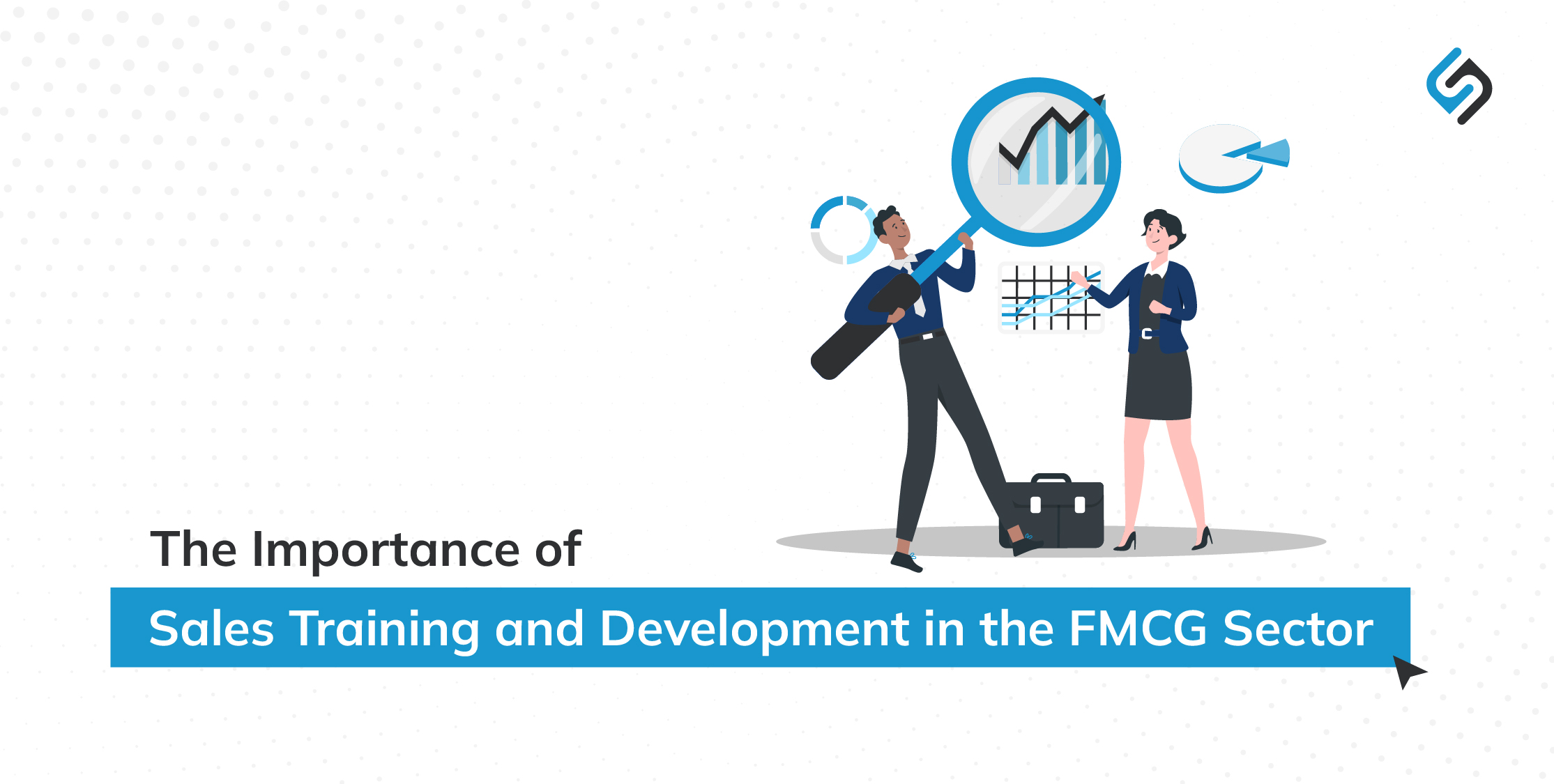 The Importance of

Sales Training and Development in the FMCG Sector